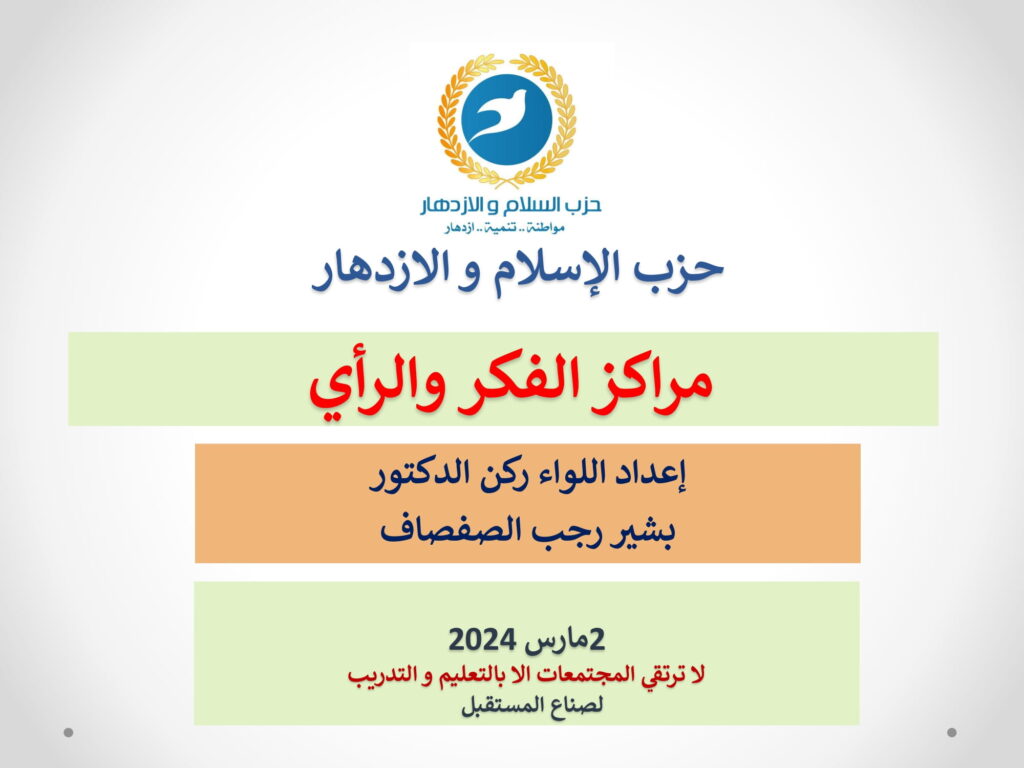 حزب السلام و الازدهار
مواطنة .. تنمية .. ازدهار

حزب الإسلام و الازدهار

مراكز الفكر والرأي

إعداد اللواء ركن الدكتور
بشير رجب الصفصاف

2مارس 2024
لا ترتقي المجتمعات الا بالتعليم و التدريب
لصناع المستقبل